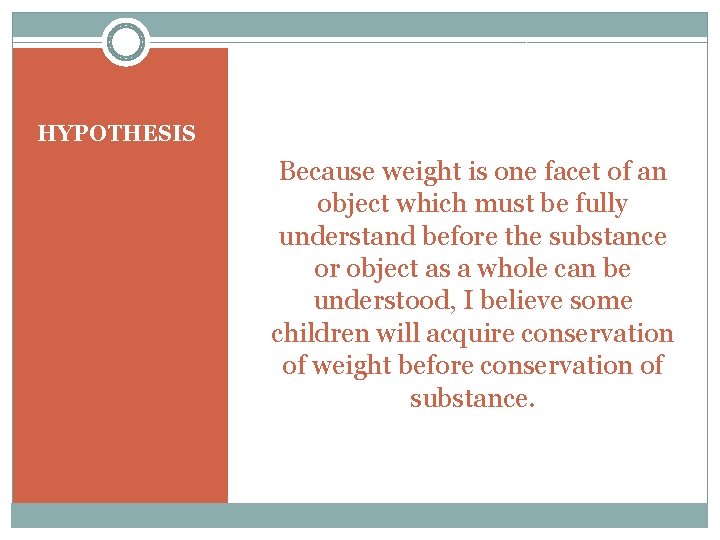 HYPOTHESIS

Because weight is one facet of an object which must be fully understand before the substance or object as a whole can be understood, I believe some children will acquire conservation of weight before conservation of substance.